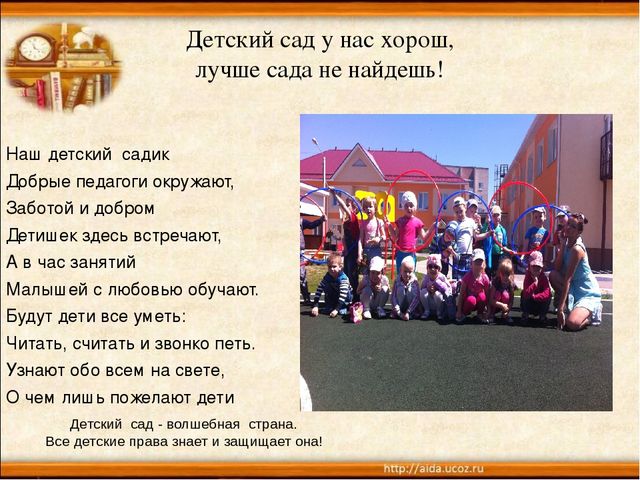 Детский сад у нас хорош,
лучше сада не найдешь!

Наш детский садик
Добрые педагоги окружают,
Заботой и добром
Детишек здесь встречают,
А в час занятий
Малышей с любовью обучают.
Будут дети все уметь:
Читать, считать и звонко петь.
Узнают обо всем на свете,
О чем лишь пожелают дети

Детский сад - волшебная страна.
Все детские права знает и защищает она!

http://aida.ucoz.ru